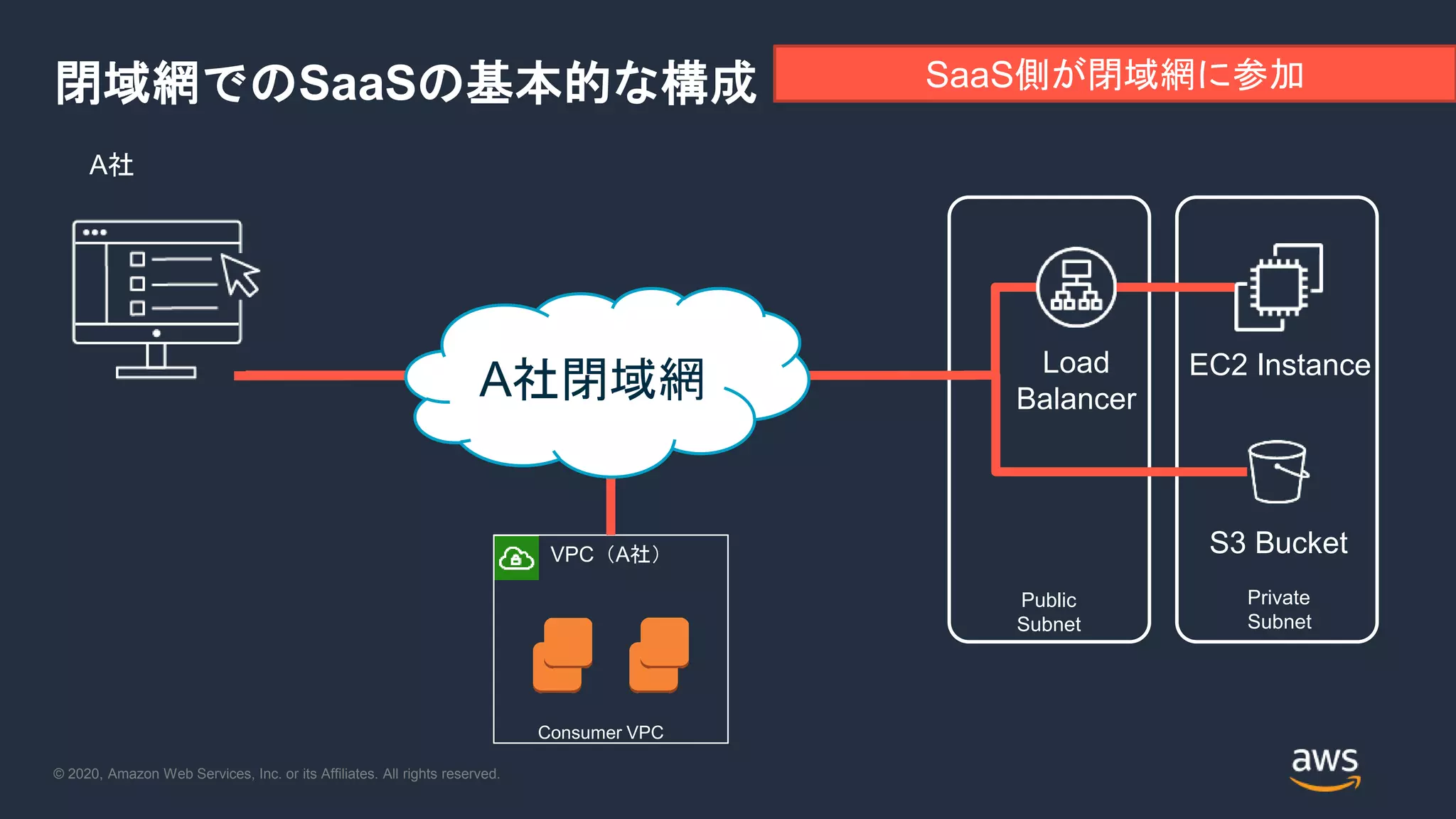 閉域網でのSaaSの基本的な構成

SaaS側が閉域網に参加

A社

A社閉域網

VPC（A社）

Consumer VPC

Load Balancer

Public Subnet

EC2 Instance

S3 Bucket

Private Subnet

© 2020, Amazon Web Services, Inc. or its Affiliates. All rights reserved.

aws